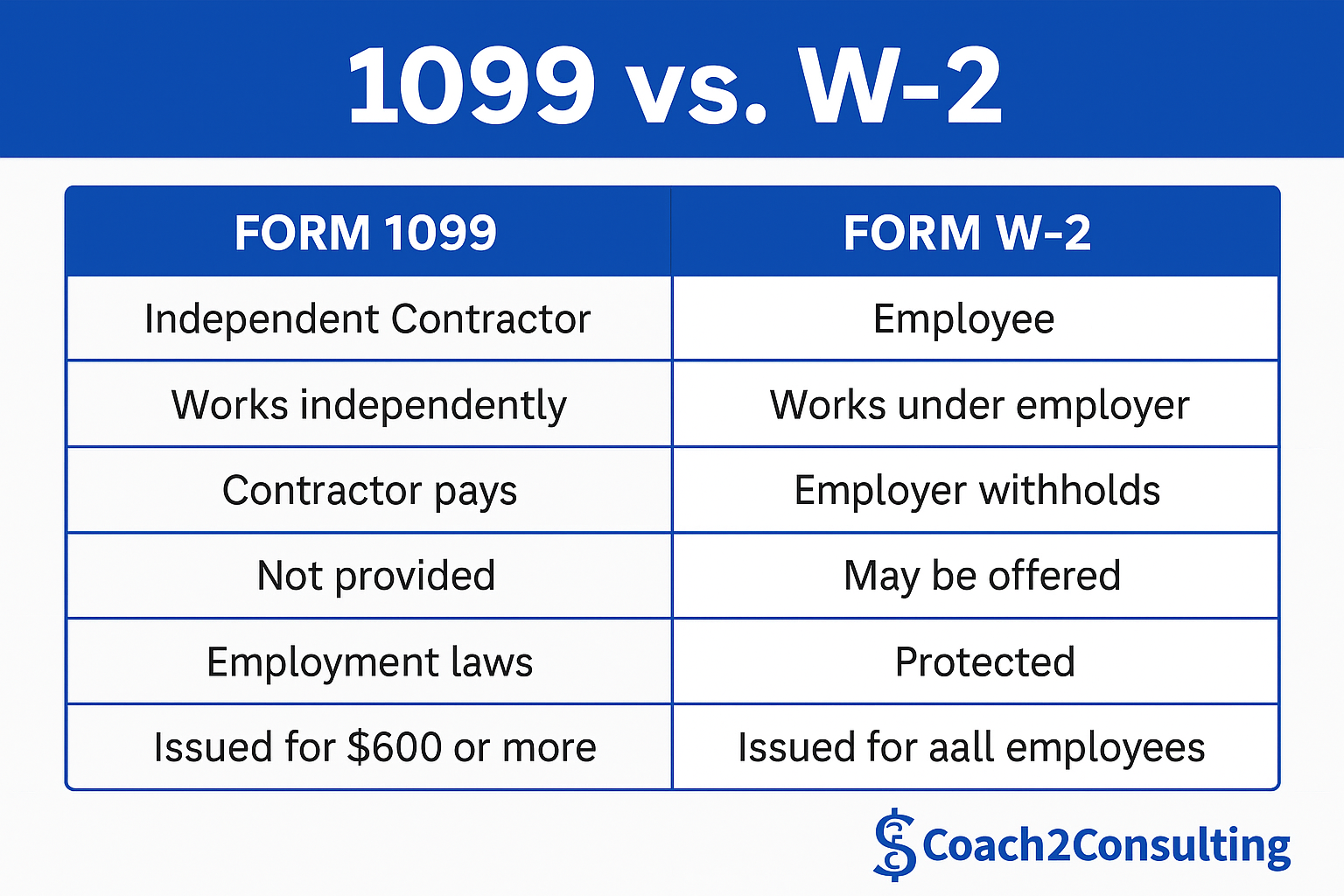 1099 vs. W-2

| FORM 1099 | FORM W-2 |
|---|---|
| Independent Contractor | Employee |
| Works independently | Works under employer |
| Contractor pays | Employer withholds |
| Not provided | May be offered |
| Employment laws | Protected |
| Issued for \$600 or more | Issued for aall employees |

Coach2Consulting